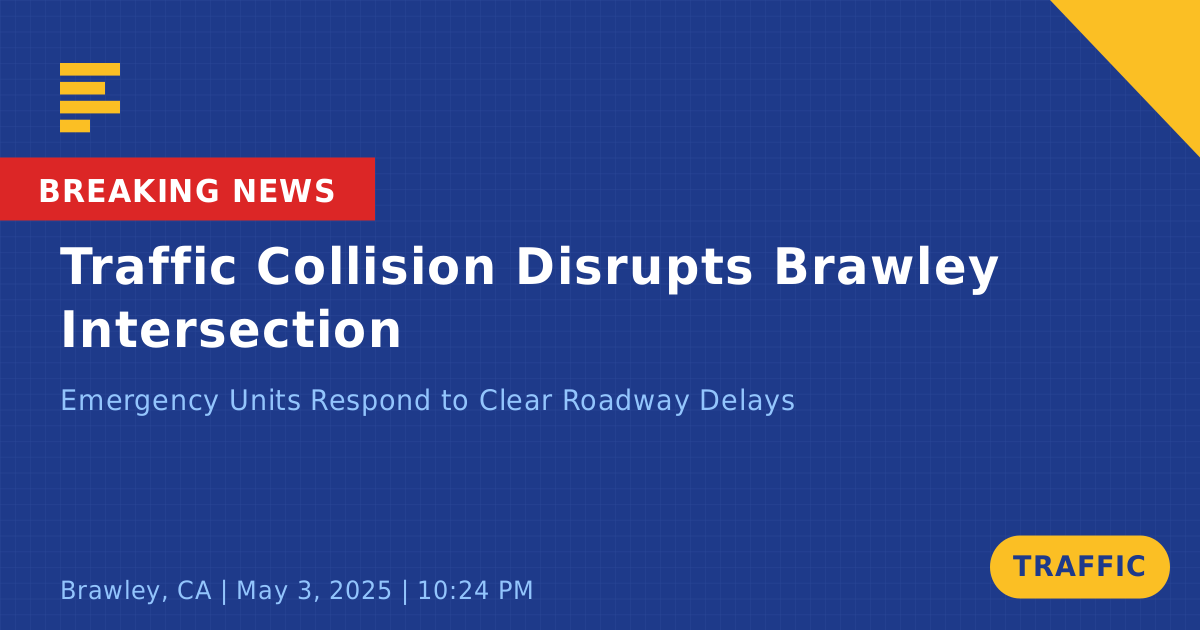 BREAKING NEWS

Traffic Collision Disrupts Brawley Intersection

Emergency Units Respond to Clear Roadway Delays

Brawley, CA | May 3, 2025 | 10:24 PM

TRAFFIC